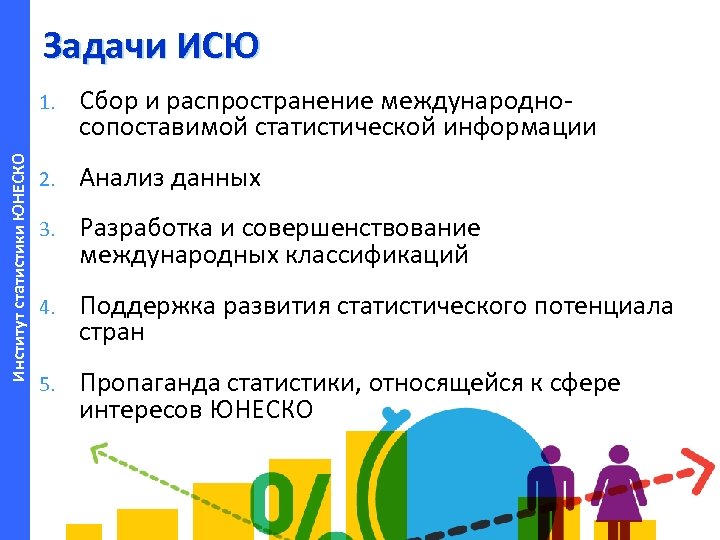 Институт статистики ЮНЕСКО

Задачи ИСЮ

1. Сбор и распространение международно-сопоставимой статистической информации

2. Анализ данных

3. Разработка и совершенствование международных классификаций

4. Поддержка развития статистического потенциала стран

5. Пропаганда статистики, относящейся к сфере интересов ЮНЕСКО

%